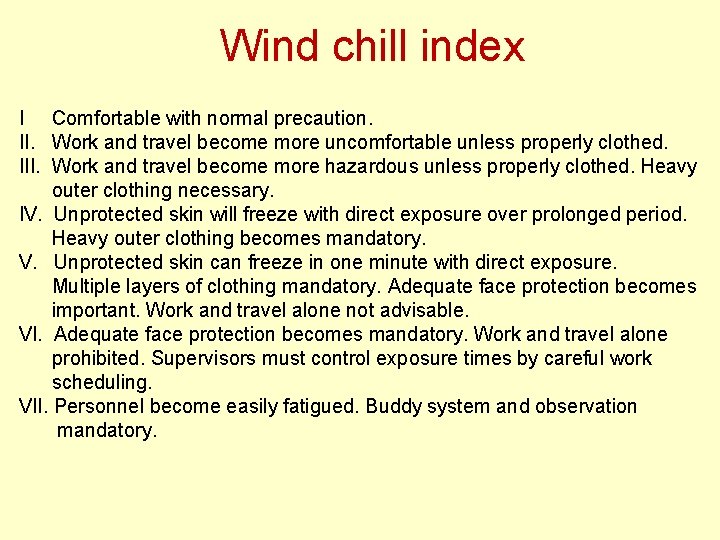 Wind chill index

I Comfortable with normal precaution.
II. Work and travel become more uncomfortable unless properly clothed.
III. Work and travel become more hazardous unless properly clothed. Heavy outer clothing necessary.
IV. Unprotected skin will freeze with direct exposure over prolonged period. Heavy outer clothing becomes mandatory.
V. Unprotected skin can freeze in one minute with direct exposure. Multiple layers of clothing mandatory. Adequate face protection becomes important. Work and travel alone not advisable.
VI. Adequate face protection becomes mandatory. Work and travel alone prohibited. Supervisors must control exposure times by careful work scheduling.
VII. Personnel become easily fatigued. Buddy system and observation mandatory.